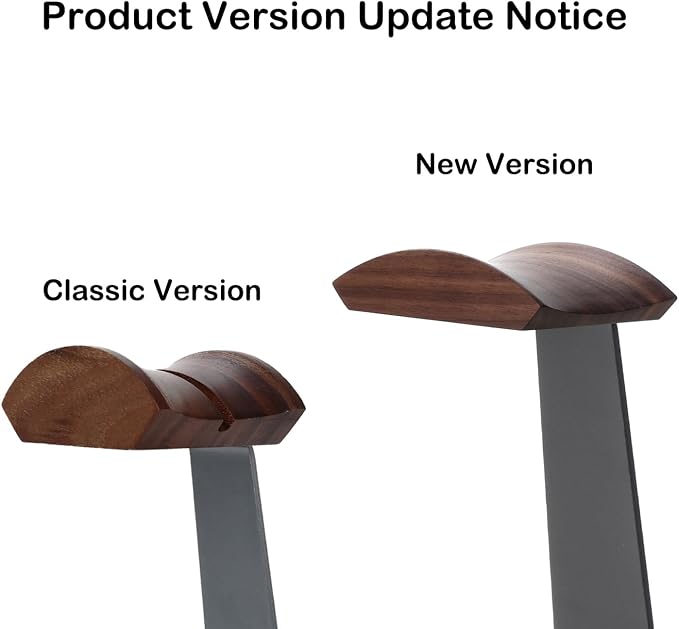 Product Version Update Notice

New Version

Classic Version